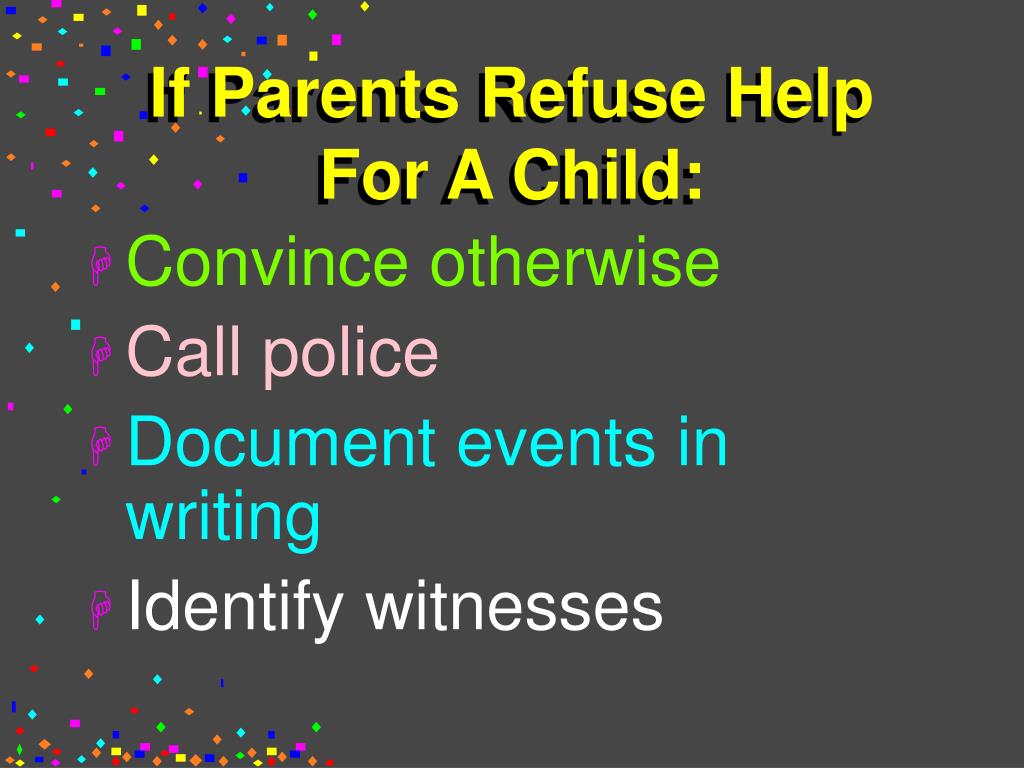 If Parents Refuse Help For A Child:

Convince otherwise
Call police
Document events in writing
Identify witnesses